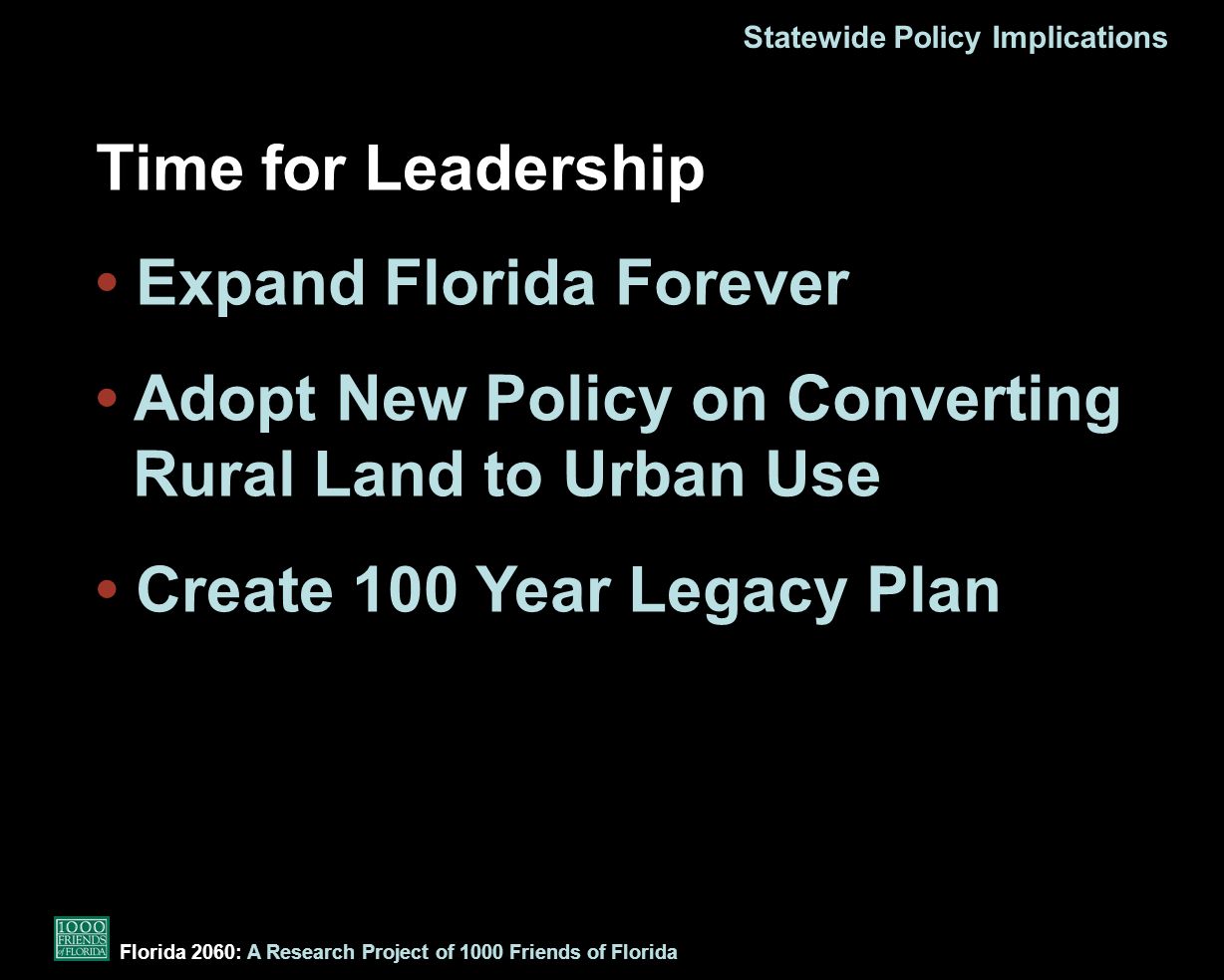 Statewide Policy Implications

Time for Leadership

• Expand Florida Forever

• Adopt New Policy on Converting Rural Land to Urban Use

• Create 100 Year Legacy Plan

1000 FRIENDS of FLORIDA

Florida 2060: A Research Project of 1000 Friends of Florida